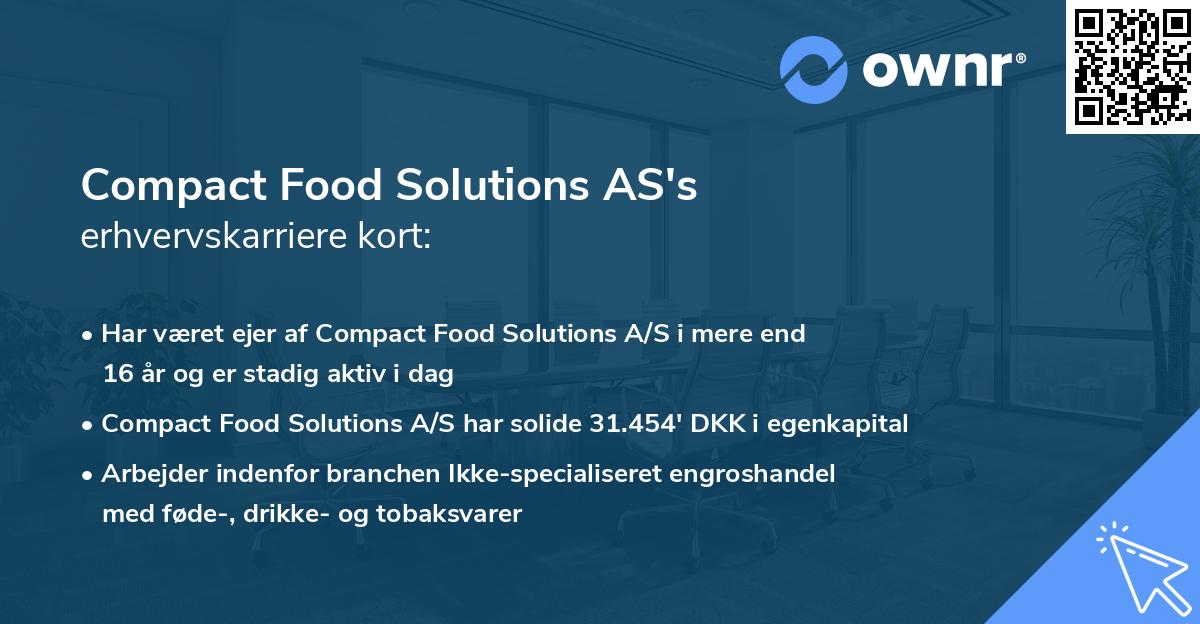 ownr®

Compact Food Solutions AS's
erhvervskarriere kort:

• Har været ejer af Compact Food Solutions A/S i mere end 16 år og er stadig aktiv i dag
• Compact Food Solutions A/S har solide 31.454' DKK i egenkapital
• Arbejder indenfor branchen Ikke-specialiseret engroshandel med føde-, drikke- og tobaksvarer